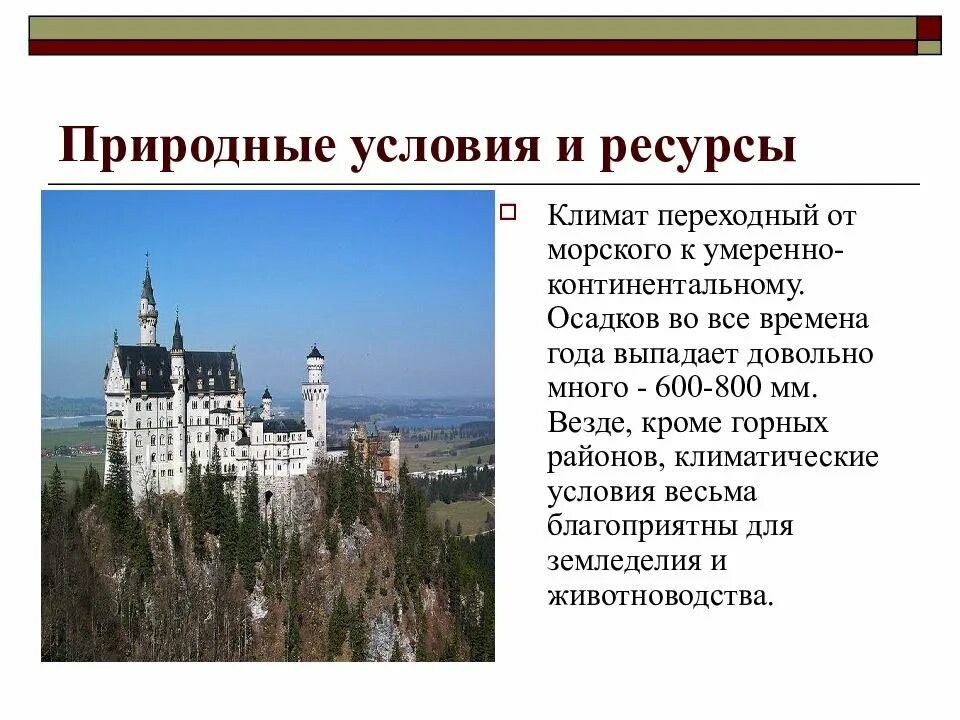 Природные условия и ресурсы

Климат переходный от морского к умеренно-континентальному. Осадков во все времена года выпадает довольно много - 600-800 мм. Везде, кроме горных районов, климатические условия весьма благоприятны для земледелия и животноводства.